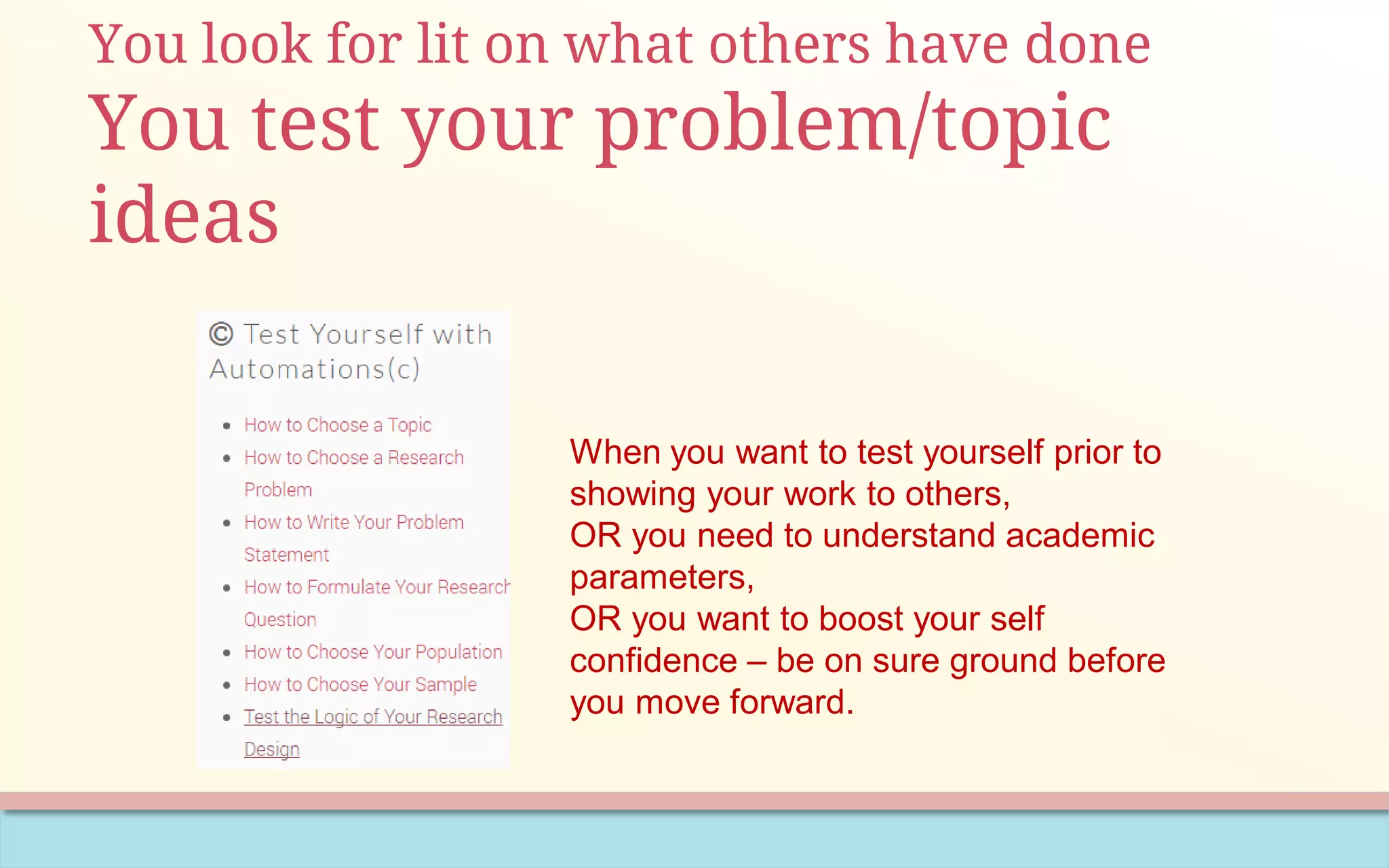 You look for lit on what others have done

You test your problem/topic ideas

© Test Yourself with Automations(c)

- How to Choose a Topic
- How to Choose a Research Problem
- How to Write Your Problem Statement
- How to Formulate Your Research Question
- How to Choose Your Population
- How to Choose Your Sample
- Test the Logic of Your Research Design

When you want to test yourself prior to showing your work to others,
OR you need to understand academic parameters,
OR you want to boost your self confidence – be on sure ground before you move forward.